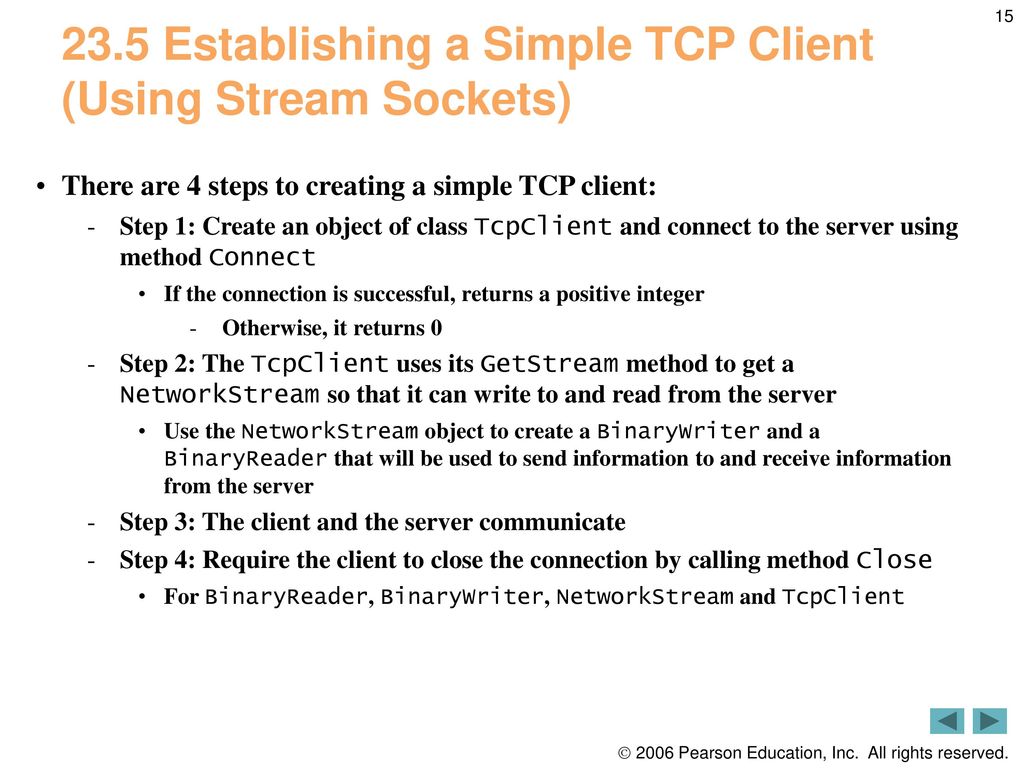 15

23.5 Establishing a Simple TCP Client (Using Stream Sockets)

• There are 4 steps to creating a simple TCP client:

- Step 1: Create an object of class TcpClient and connect to the server using method Connect

• If the connection is successful, returns a positive integer

- Otherwise, it returns 0

- Step 2: The TcpClient uses its GetStream method to get a NetworkStream so that it can write to and read from the server

• Use the NetworkStream object to create a BinaryWriter and a BinaryReader that will be used to send information to and receive information from the server

- Step 3: The client and the server communicate

- Step 4: Require the client to close the connection by calling method Close

• For BinaryReader, BinaryWriter, NetworkStream and TcpClient

© 2006 Pearson Education, Inc. All rights reserved.